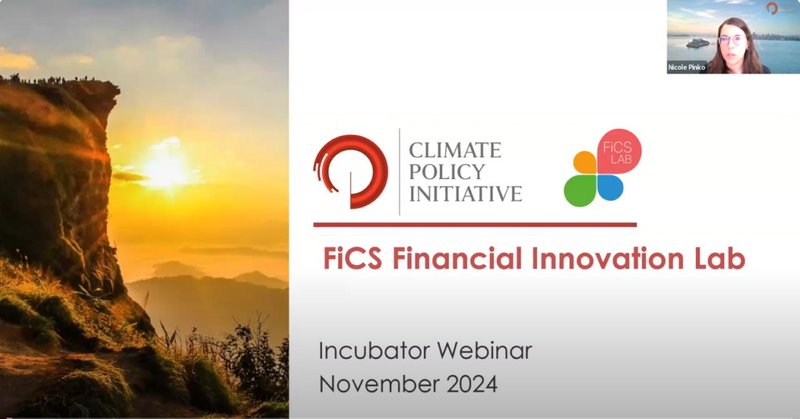 Nicole Pinko

CLIMATE POLICY INITIATIVE

FiCS LAB

FiCS Financial Innovation Lab

Incubator Webinar
November 2024